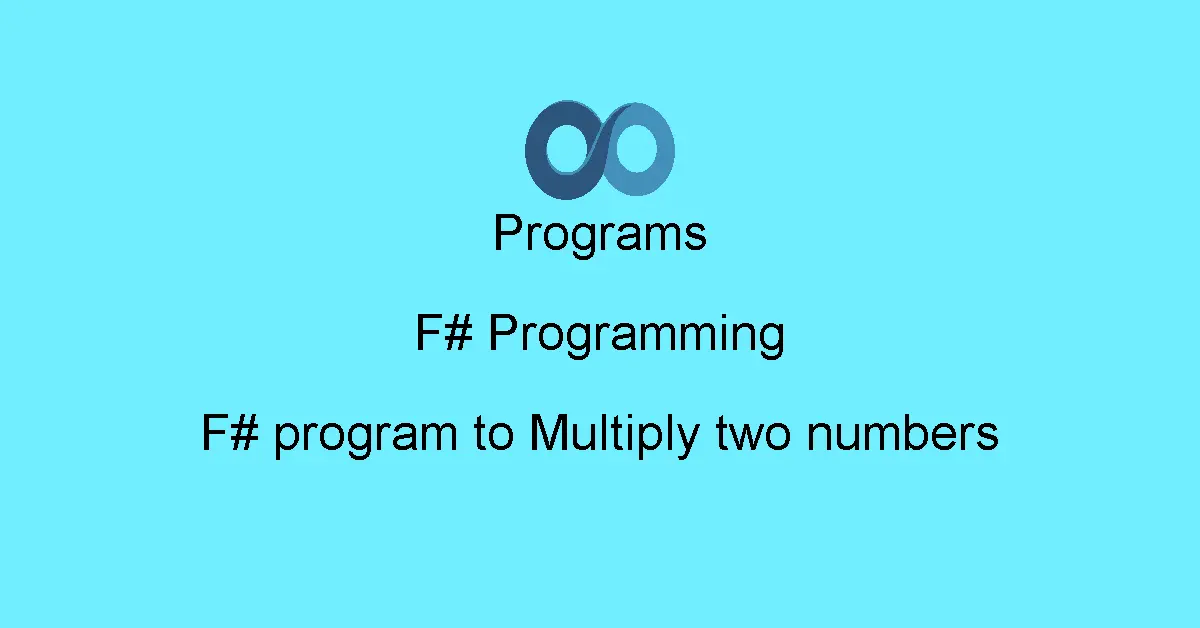 Programs

F# Programming

F# program to Multiply two numbers